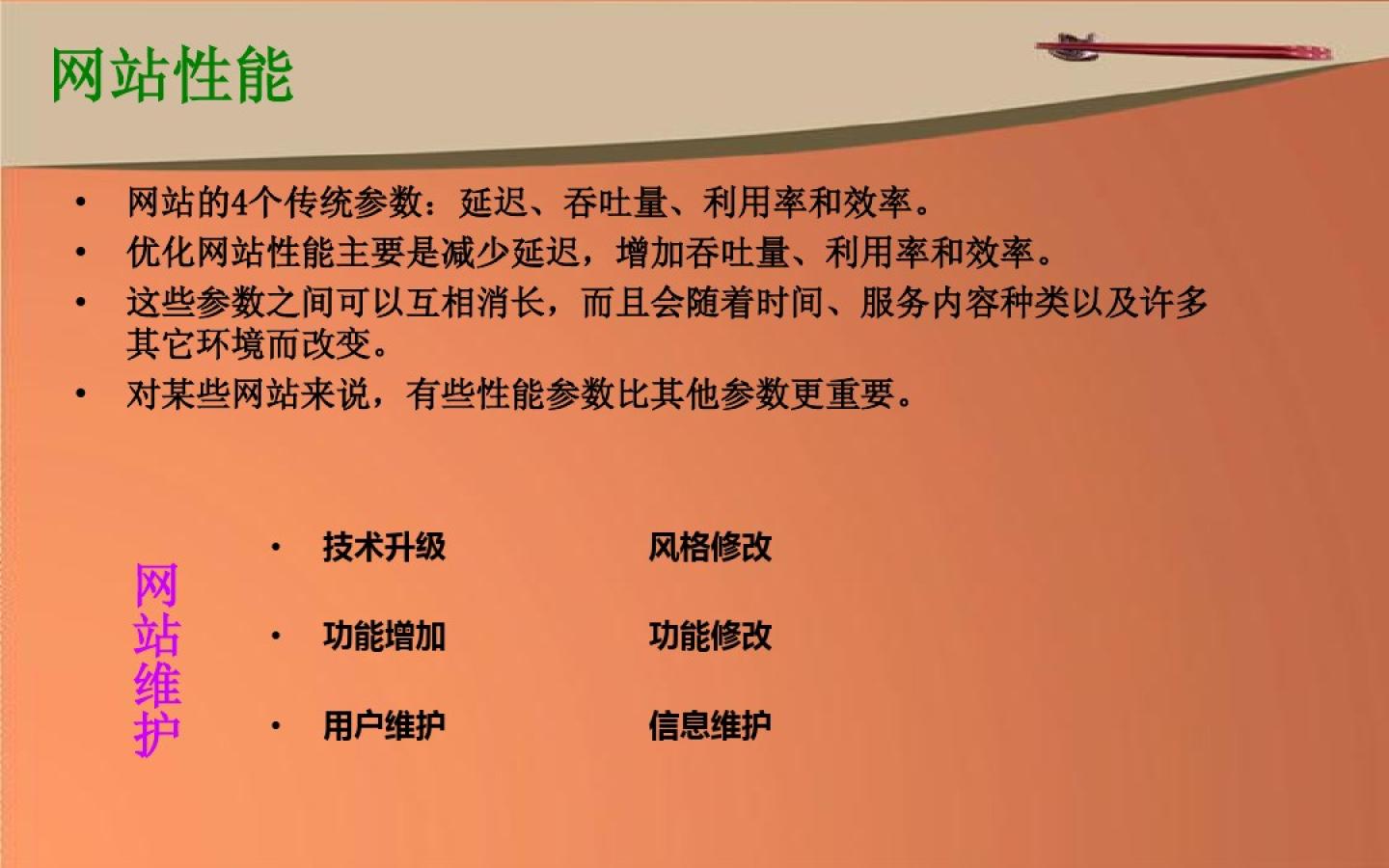 网站性能

• 网站的4个传统参数：延迟、吞吐量、利用率和效率。
• 优化网站性能主要是减少延迟，增加吞吐量、利用率和效率。
• 这些参数之间可以互相消长，而且会随着时间、服务内容种类以及许多其它环境而改变。
• 对某些网站来说，有些性能参数比其他参数更重要。

网站维护

• 技术升级 风格修改
• 功能增加 功能修改
• 用户维护 信息维护